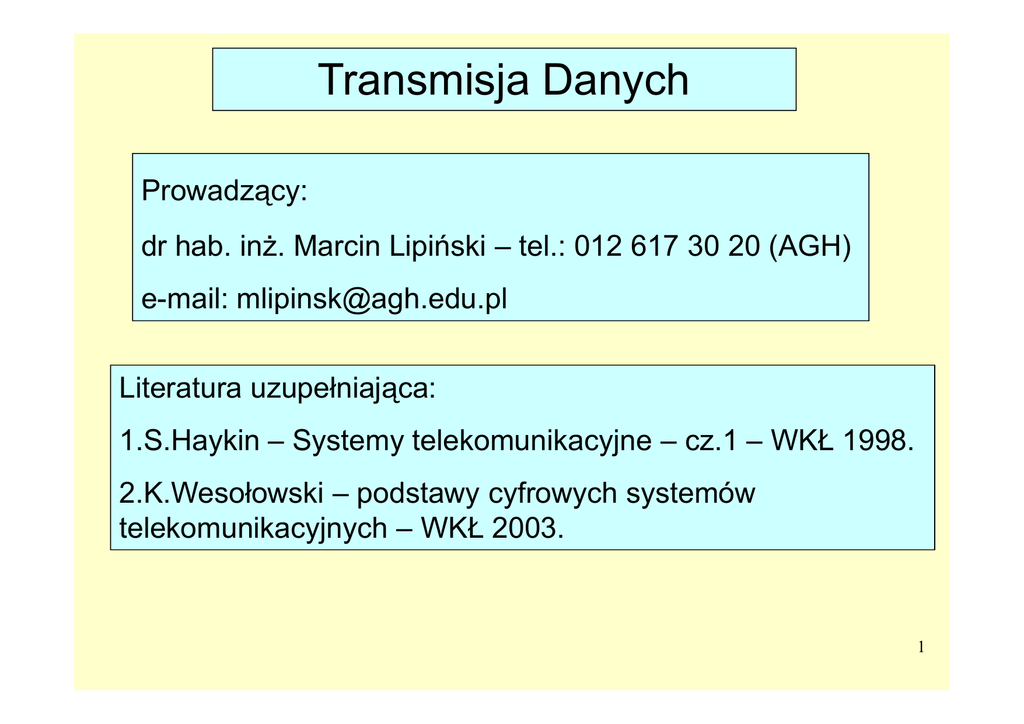 Transmisja Danych

Prowadzący:

dr hab. inż. Marcin Lipiński – tel.: 012 617 30 20 (AGH)

e-mail: mlipinsk@agh.edu.pl

Literatura uzupełniająca:

1.S.Haykin – Systemy telekomunikacyjne – cz.1 – WKŁ 1998.

2.K.Wesołowski – podstawy cyfrowych systemów telekomunikacyjnych – WKŁ 2003.

1